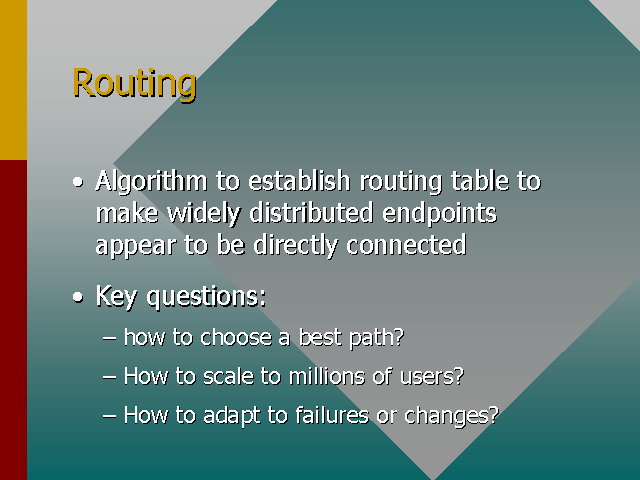 Routing

• Algorithm to establish routing table to make widely distributed endpoints appear to be directly connected

• Key questions:

– how to choose a best path?

– How to scale to millions of users?

– How to adapt to failures or changes?